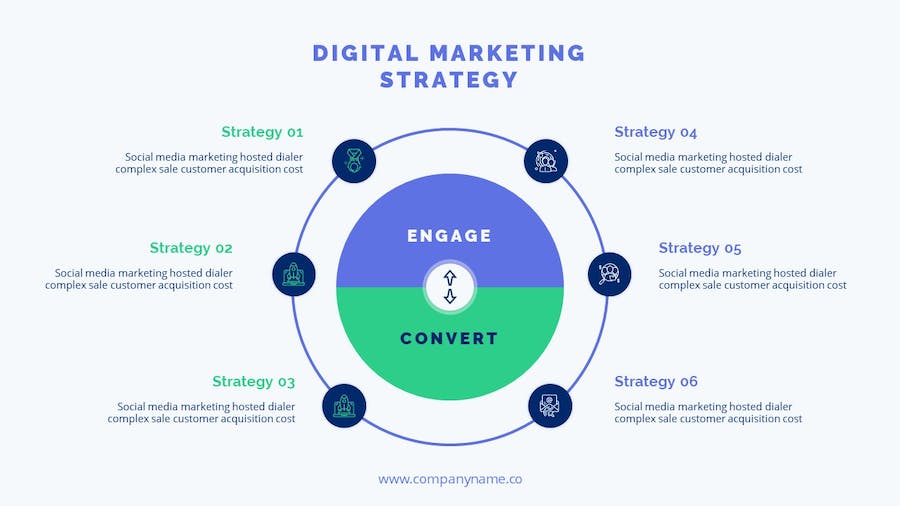 DIGITAL MARKETING STRATEGY

Strategy 01
Social media marketing hosted dialer complex sale customer acquisition cost

Strategy 02
Social media marketing hosted dialer complex sale customer acquisition cost

Strategy 03
Social media marketing hosted dialer complex sale customer acquisition cost

ENGAGE

CONVERT

Strategy 04
Social media marketing hosted dialer complex sale customer acquisition cost

Strategy 05
Social media marketing hosted dialer complex sale customer acquisition cost

Strategy 06
Social media marketing hosted dialer complex sale customer acquisition cost

www.companyname.co